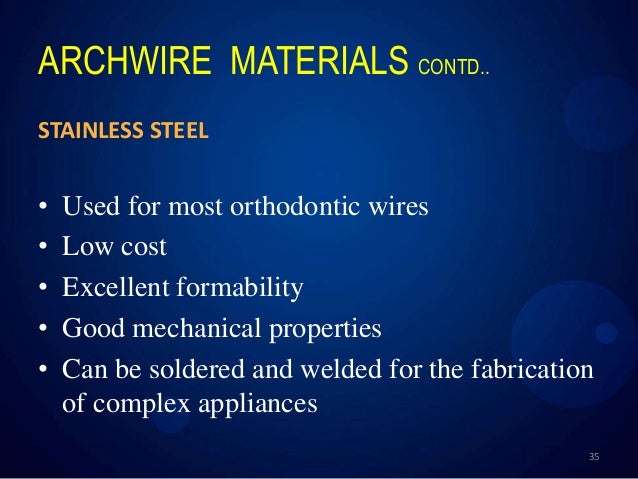 ARCHWIRE MATERIALS CONTD..

STAINLESS STEEL

• Used for most orthodontic wires
• Low cost
• Excellent formability
• Good mechanical properties
• Can be soldered and welded for the fabrication of complex appliances

35